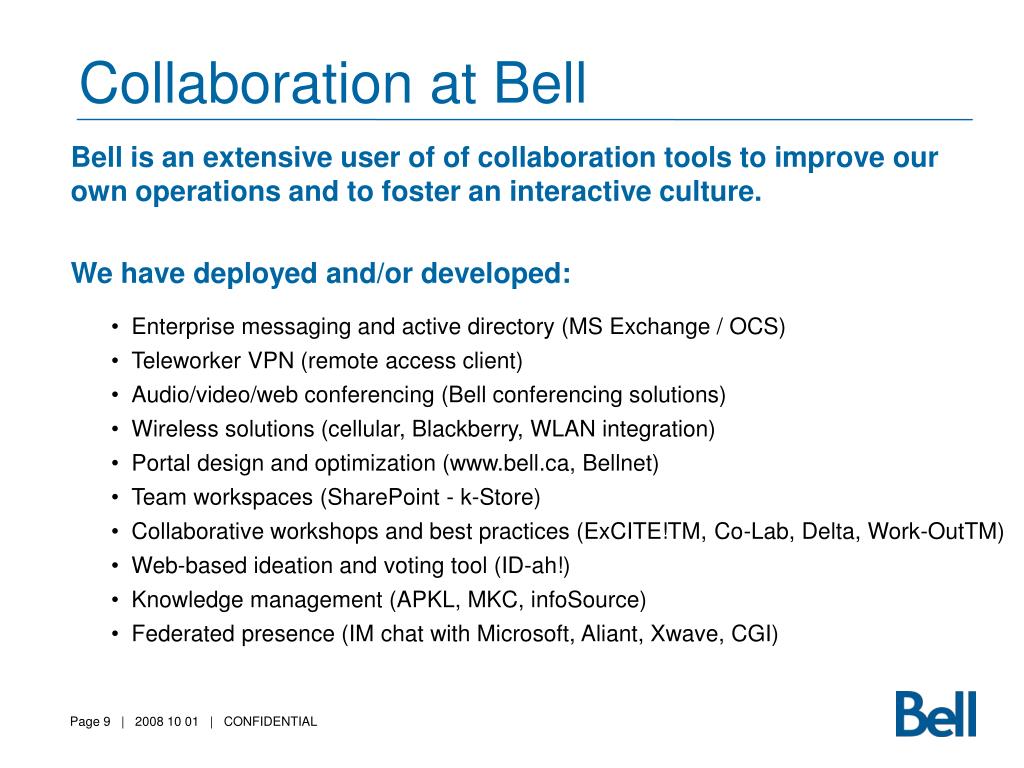 Collaboration at Bell

Bell is an extensive user of of collaboration tools to improve our own operations and to foster an interactive culture.

We have deployed and/or developed:

• Enterprise messaging and active directory (MS Exchange / OCS)
• Teleworker VPN (remote access client)
• Audio/video/web conferencing (Bell conferencing solutions)
• Wireless solutions (cellular, Blackberry, WLAN integration)
• Portal design and optimization (www.bell.ca, Bellnet)
• Team workspaces (SharePoint - k-Store)
• Collaborative workshops and best practices (ExCITE!TM, Co-Lab, Delta, Work-OutTM)
• Web-based ideation and voting tool (ID-ah!)
• Knowledge management (APKL, MKC, infoSource)
• Federated presence (IM chat with Microsoft, Aliant, Xwave, CGI)

Page 9 | 2008 10 01 | CONFIDENTIAL

Bell